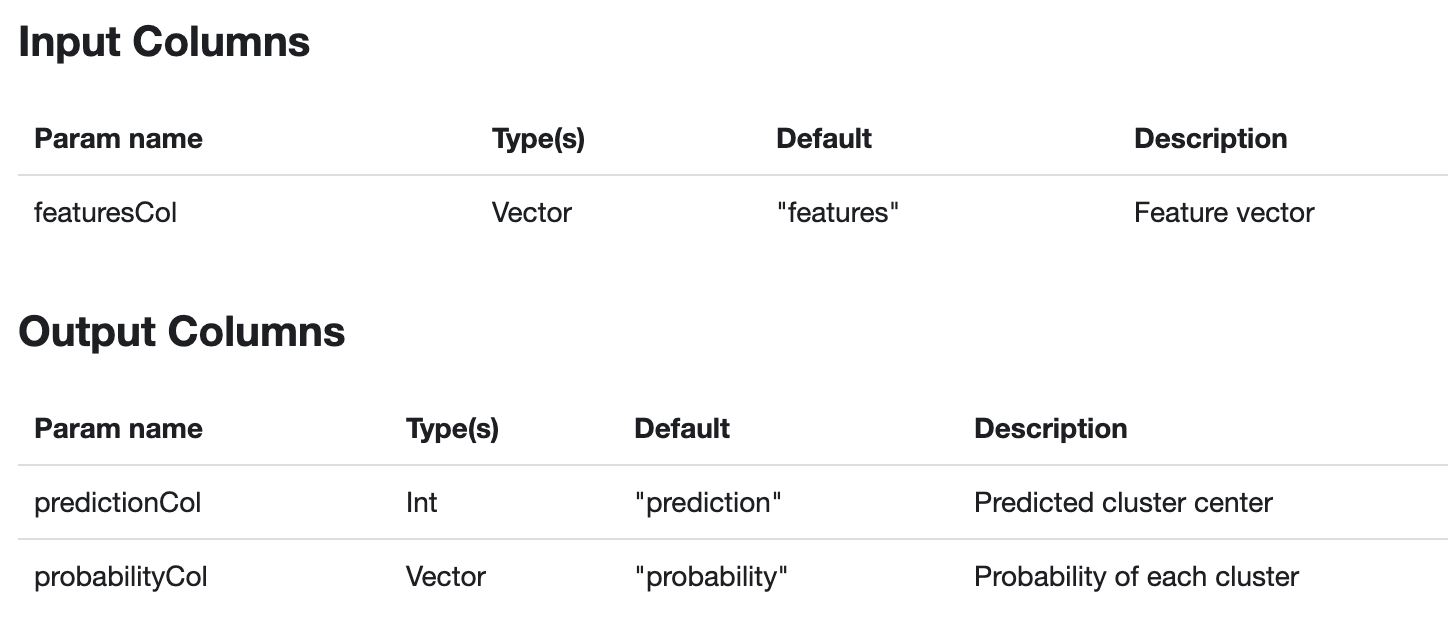 Input Columns

| Param name | Type(s) | Default | Description |
|---|---|---|---|
| featuresCol | Vector | "features" | Feature vector |

Output Columns

| Param name | Type(s) | Default | Description |
|---|---|---|---|
| predictionCol | Int | "prediction" | Predicted cluster center |
| probabilityCol | Vector | "probability" | Probability of each cluster |